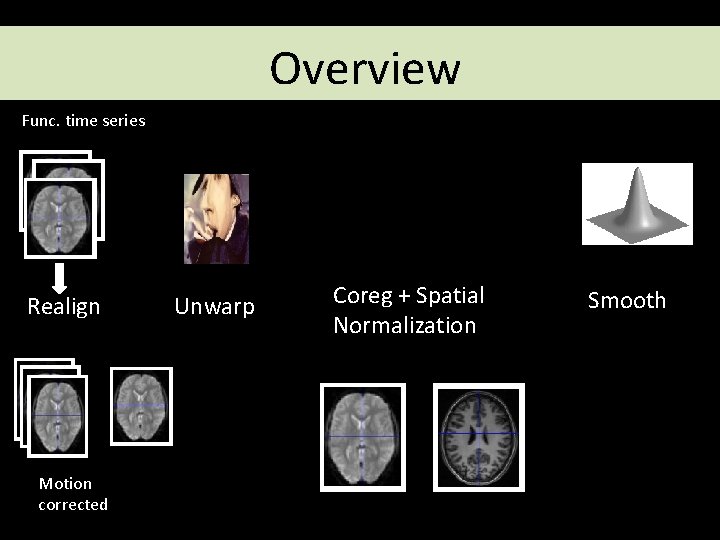 Overview

Func. time series

Realign

Unwarp

Coreg + Spatial Normalization

Smooth

Motion corrected